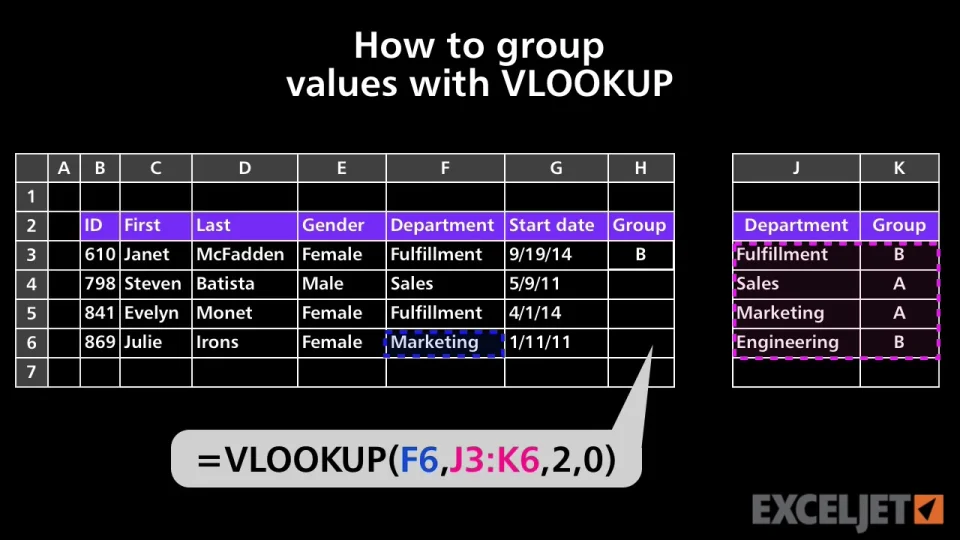 How to group values with VLOOKUP

| | A | B | C | D | E | F | G | H |
|---|---|---|---|---|---|---|---|---|
| 1 | | | | | | | | |
| 2 | | ID | First | Last | Gender | Department | Start date | Group |
| 3 | | 610 | Janet | McFadden | Female | Fulfillment | 9/19/14 | B |
| 4 | | 798 | Steven | Batista | Male | Sales | 5/9/11 | |
| 5 | | 841 | Evelyn | Monet | Female | Fulfillment | 4/1/14 | |
| 6 | | 869 | Julie | Irons | Female | Marketing | 1/11/11 | |
| 7 | | | | | | | | |

| J | K |
|---|---|
| | |
| Department | Group |
| Fulfillment | B |
| Sales | A |
| Marketing | A |
| Engineering | B |
| | |

=VLOOKUP(F6,J3:K6,2,0)

EXCELJET